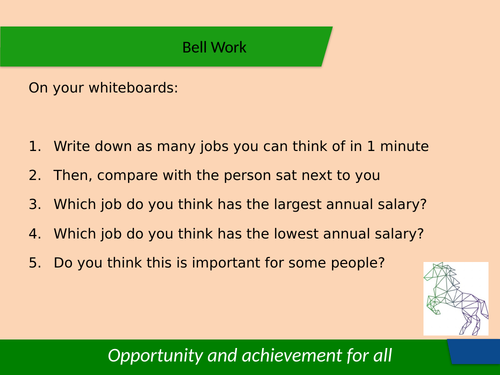 Bell Work

On your whiteboards:

1. Write down as many jobs you can think of in 1 minute
2. Then, compare with the person sat next to you
3. Which job do you think has the largest annual salary?
4. Which job do you think has the lowest annual salary?
5. Do you think this is important for some people?

Opportunity and achievement for all